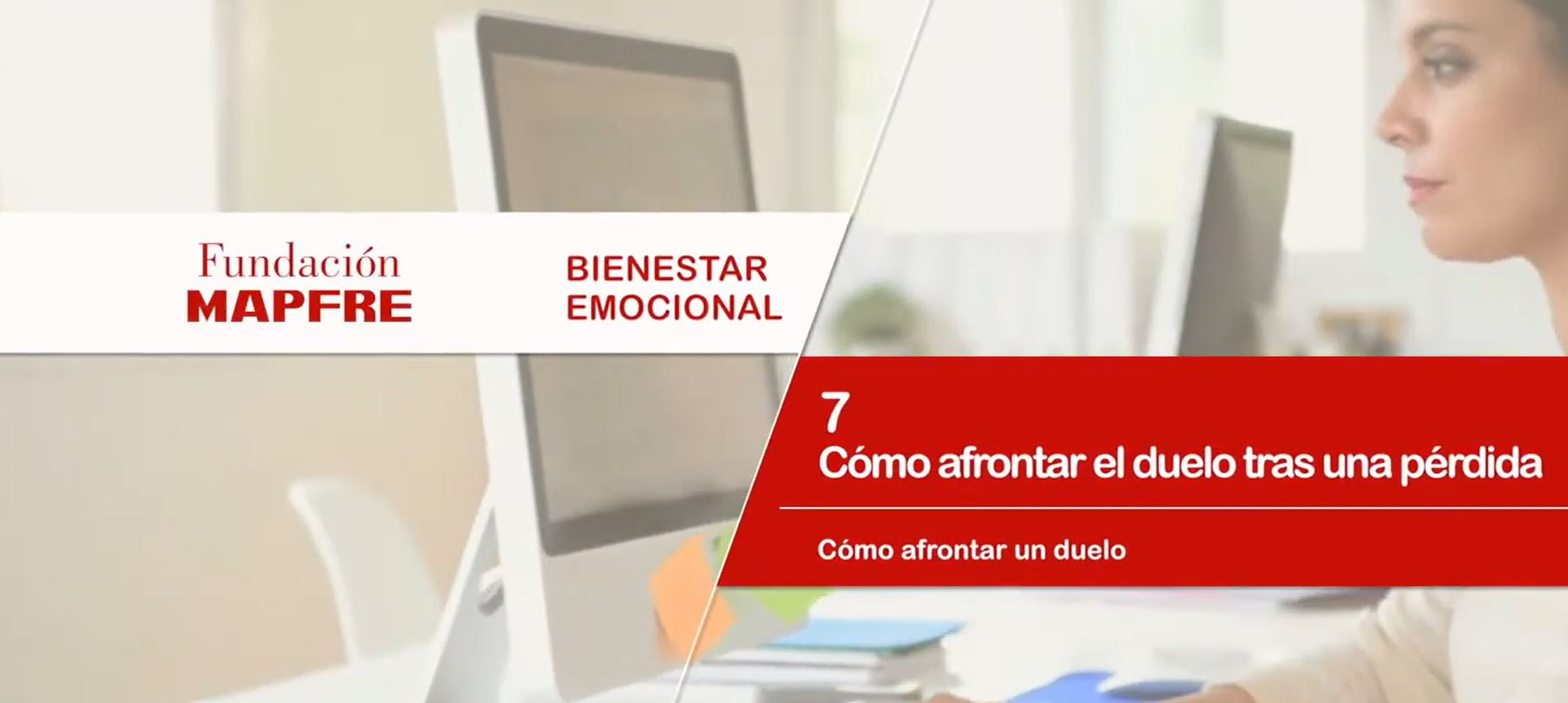 Fundación
MAPFRE

BIENESTAR
EMOCIONAL

7
Cómo afrontar el duelo tras una pérdida

Cómo afrontar un duelo